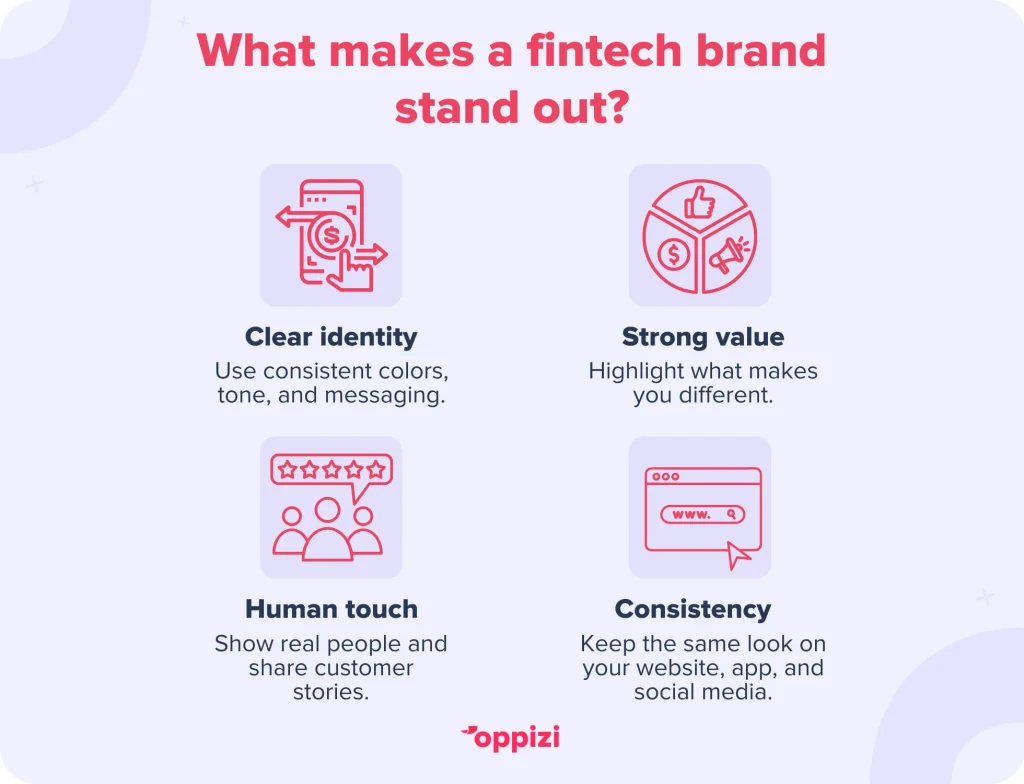 What makes a fintech brand stand out?

$

Clear identity
Use consistent colors, tone, and messaging.

$

Strong value
Highlight what makes you different.

Human touch
Show real people and share customer stories.

www.

Consistency
Keep the same look on your website, app, and social media.

oppizi